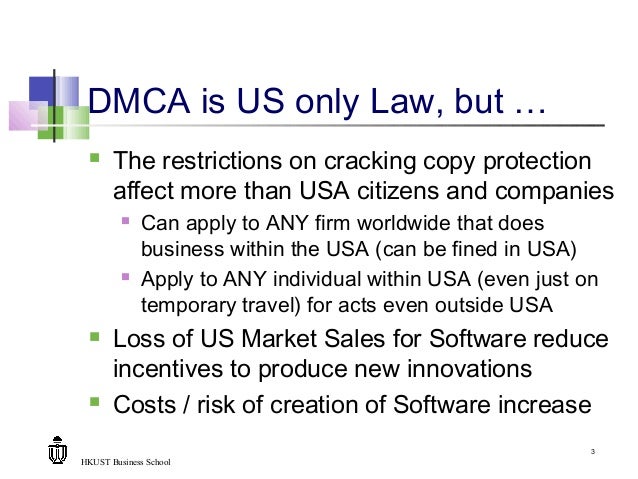 DMCA is US only Law, but …

- The restrictions on cracking copy protection affect more than USA citizens and companies
  - Can apply to ANY firm worldwide that does business within the USA (can be fined in USA)
  - Apply to ANY individual within USA (even just on temporary travel) for acts even outside USA
- Loss of US Market Sales for Software reduce incentives to produce new innovations
- Costs / risk of creation of Software increase

HKUST Business School

3